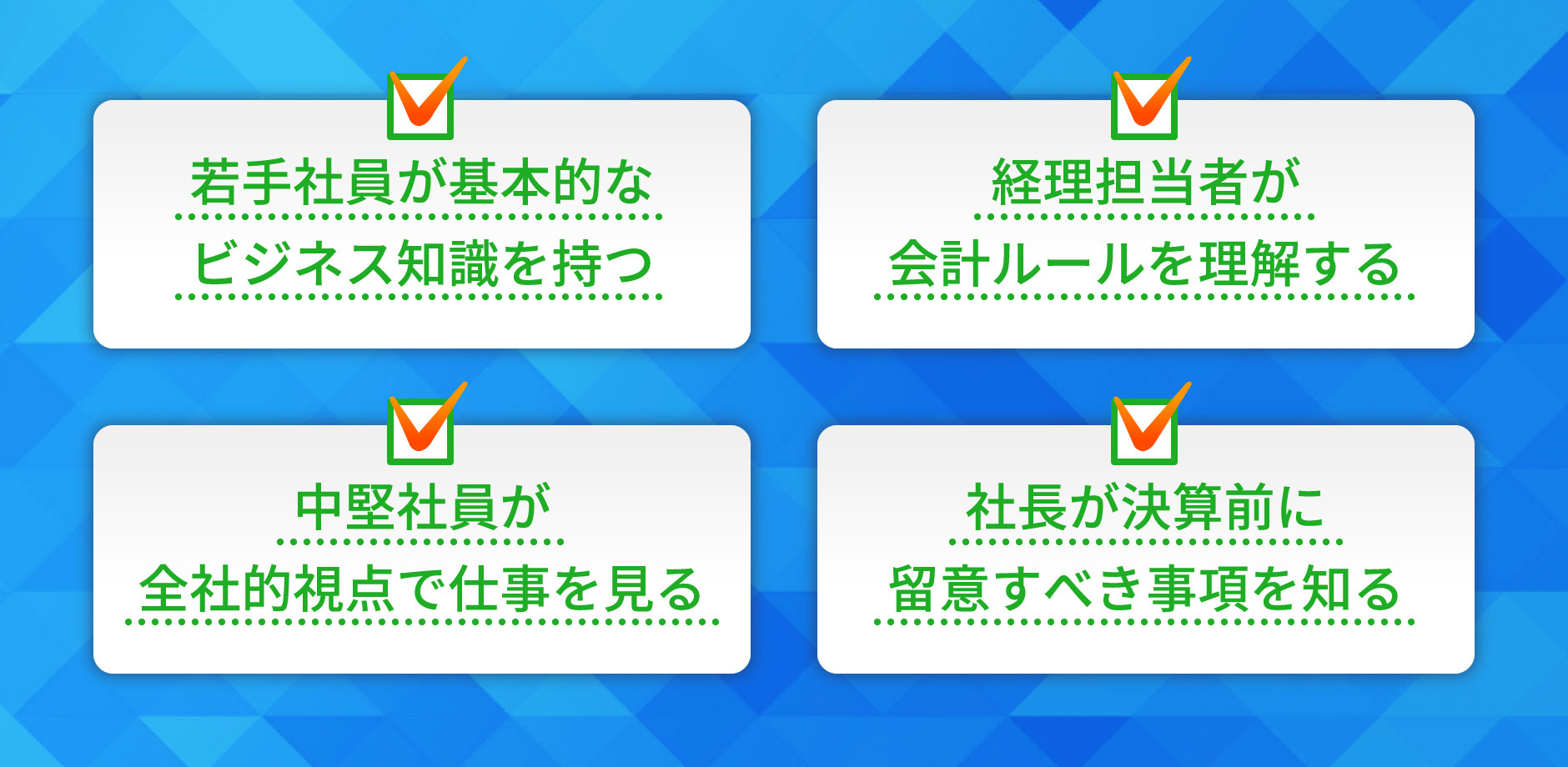 若手社員が基本的な
ビジネス知識を持つ

経理担当者が
会計ルールを理解する

中堅社員が
全社的視点で仕事を見る

社長が決算前に
留意すべき事項を知る